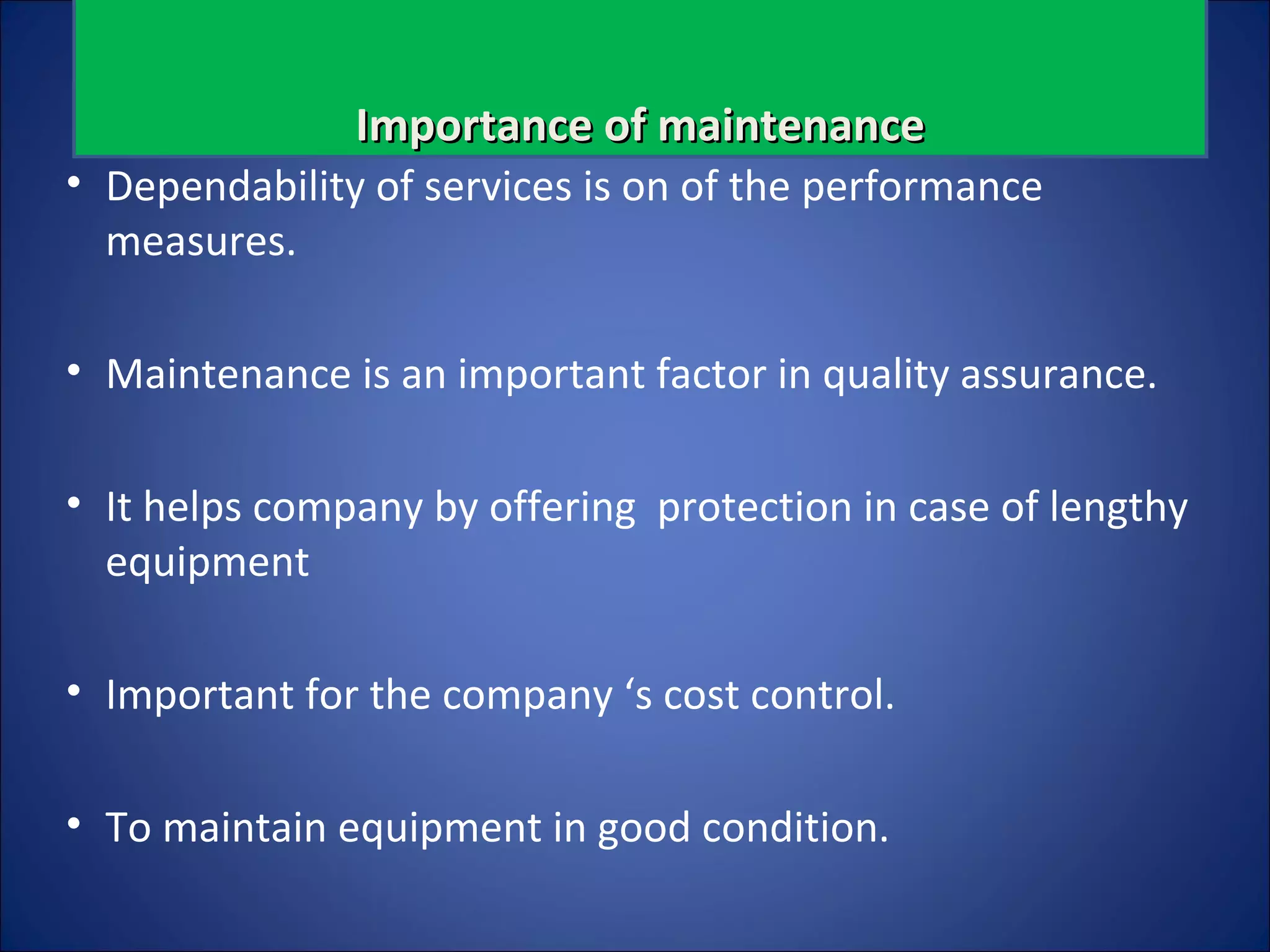 Importance of maintenance

• Dependability of services is on of the performance measures.

• Maintenance is an important factor in quality assurance.

• It helps company by offering  protection in case of lengthy equipment

• Important for the company ‘s cost control.

• To maintain equipment in good condition.